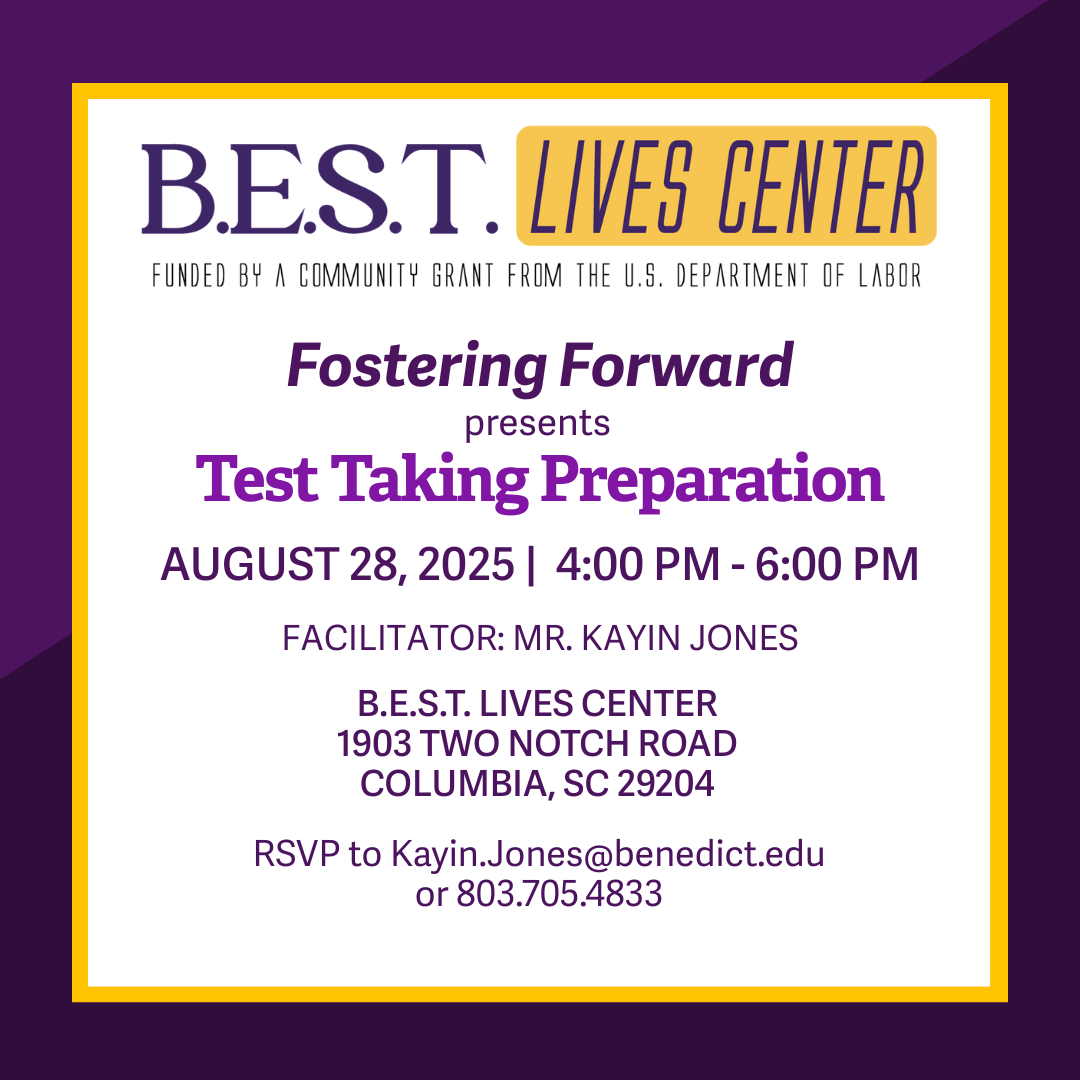 B.E.S.T. LIVES CENTER
FUNDED BY A COMMUNITY GRANT FROM THE U.S. DEPARTMENT OF LABOR

Fostering Forward
presents
Test Taking Preparation

AUGUST 28, 2025 | 4:00 PM - 6:00 PM

FACILITATOR: MR. KAYIN JONES

B.E.S.T. LIVES CENTER
1903 TWO NOTCH ROAD
COLUMBIA, SC 29204

RSVP to Kayin.Jones@benedict.edu
or 803.705.4833